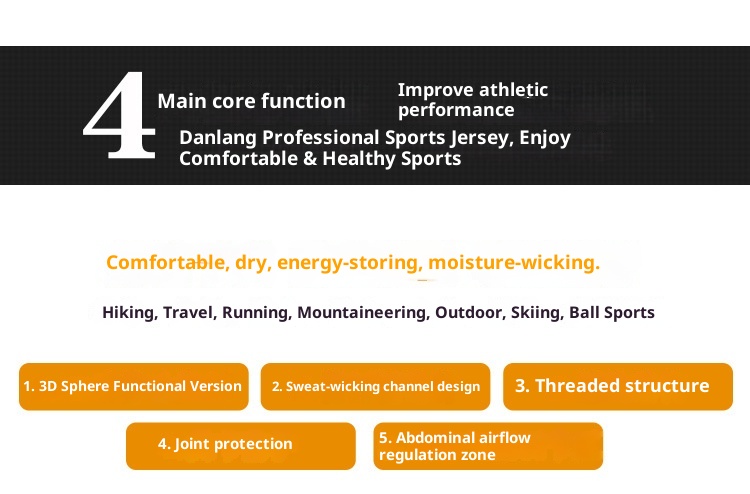 4 Main core function

Improve athletic performance

Danlang Professional Sports Jersey, Enjoy Comfortable & Healthy Sports

Comfortable, dry, energy-storing, moisture-wicking.

Hiking, Travel, Running, Mountaineering, Outdoor, Skiing, Ball Sports

1. 3D Sphere Functional Version

2. Sweat-wicking channel design

3. Threaded structure

4. Joint protection

5. Abdominal airflow regulation zone